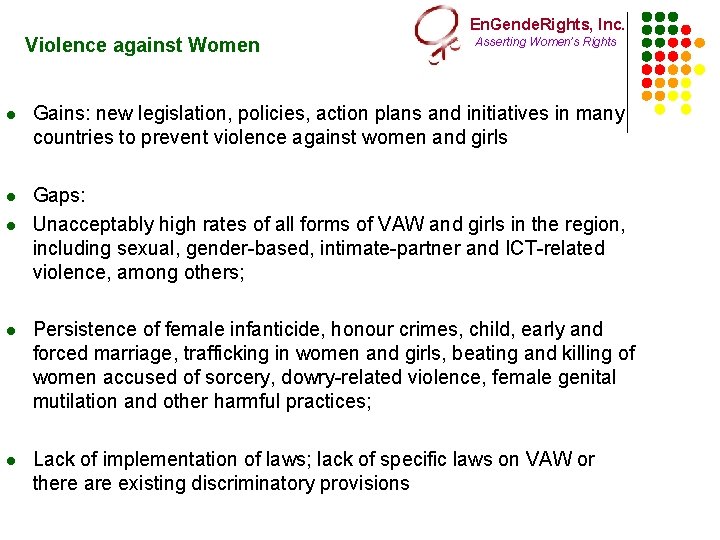 Violence against Women

EnGendeRights, Inc.
Asserting Women's Rights

- Gains: new legislation, policies, action plans and initiatives in many countries to prevent violence against women and girls

- Gaps:
- Unacceptably high rates of all forms of VAW and girls in the region, including sexual, gender-based, intimate-partner and ICT-related violence, among others;

- Persistence of female infanticide, honour crimes, child, early and forced marriage, trafficking in women and girls, beating and killing of women accused of sorcery, dowry-related violence, female genital mutilation and other harmful practices;

- Lack of implementation of laws; lack of specific laws on VAW or there are existing discriminatory provisions